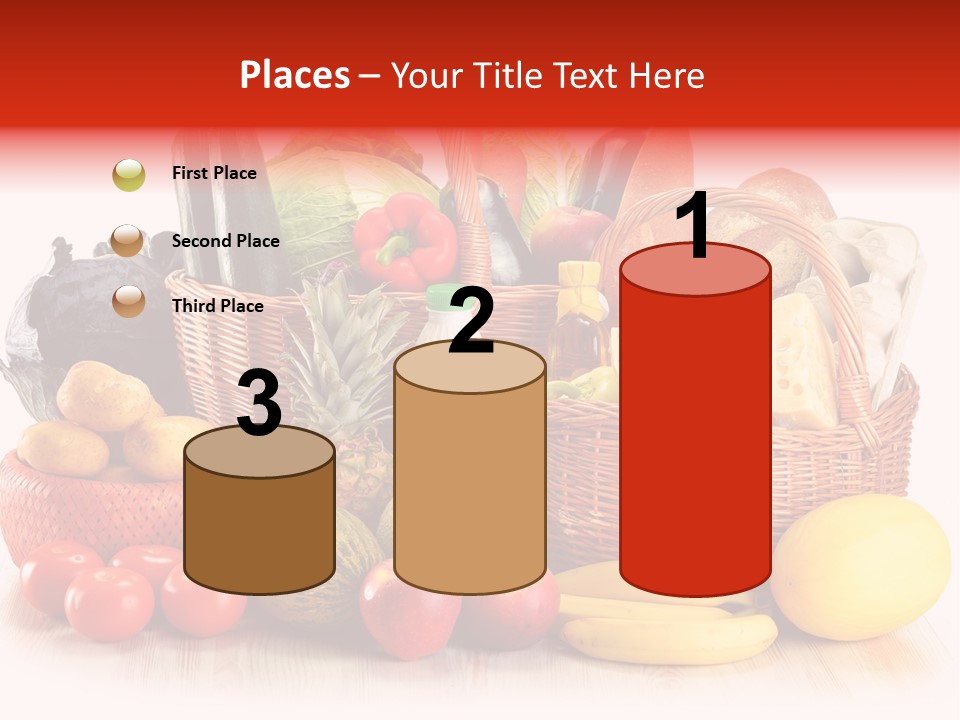 Places – Your Title Text Here

First Place

Second Place

Third Place

3

2

1